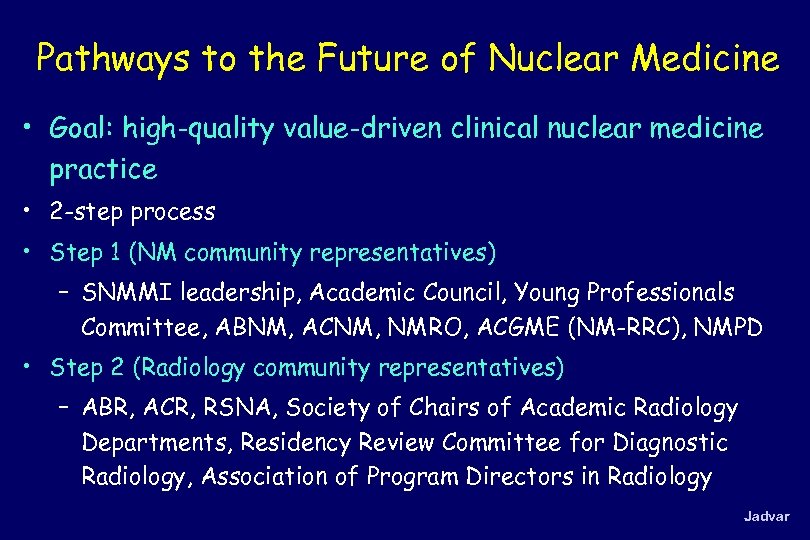 Pathways to the Future of Nuclear Medicine

• Goal: high-quality value-driven clinical nuclear medicine practice

• 2-step process

• Step 1 (NM community representatives)
 – SNMMI leadership, Academic Council, Young Professionals Committee, ABNM, ACNM, NMRO, ACGME (NM-RRC), NMPD

• Step 2 (Radiology community representatives)
 – ABR, ACR, RSNA, Society of Chairs of Academic Radiology Departments, Residency Review Committee for Diagnostic Radiology, Association of Program Directors in Radiology

Jadvar